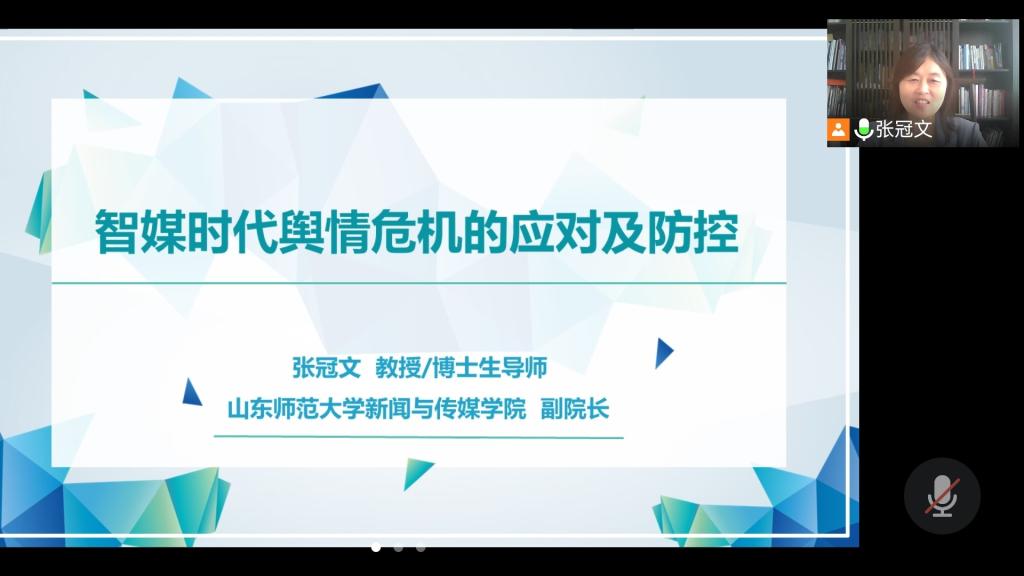 张冠文

智媒时代舆情危机的应对及防控

张冠文 教授/博士生导师
山东师范大学新闻与传媒学院 副院长